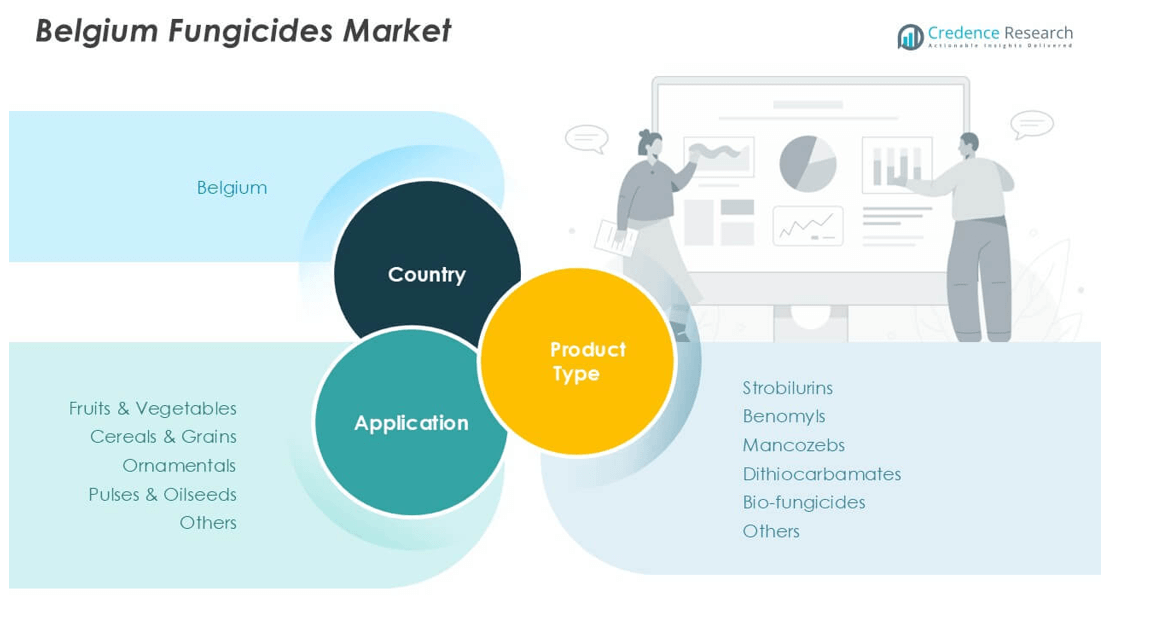 Belgium Fungicides Market

Credence Research
Actionable Insights Delivered

Belgium

Country

Product Type

Application

Fruits & Vegetables
Cereals & Grains
Ornamentals
Pulses & Oilseeds
Others

Strobilurins
Benomyls
Mancozebs
Dithiocarbamates
Bio-fungicides
Others